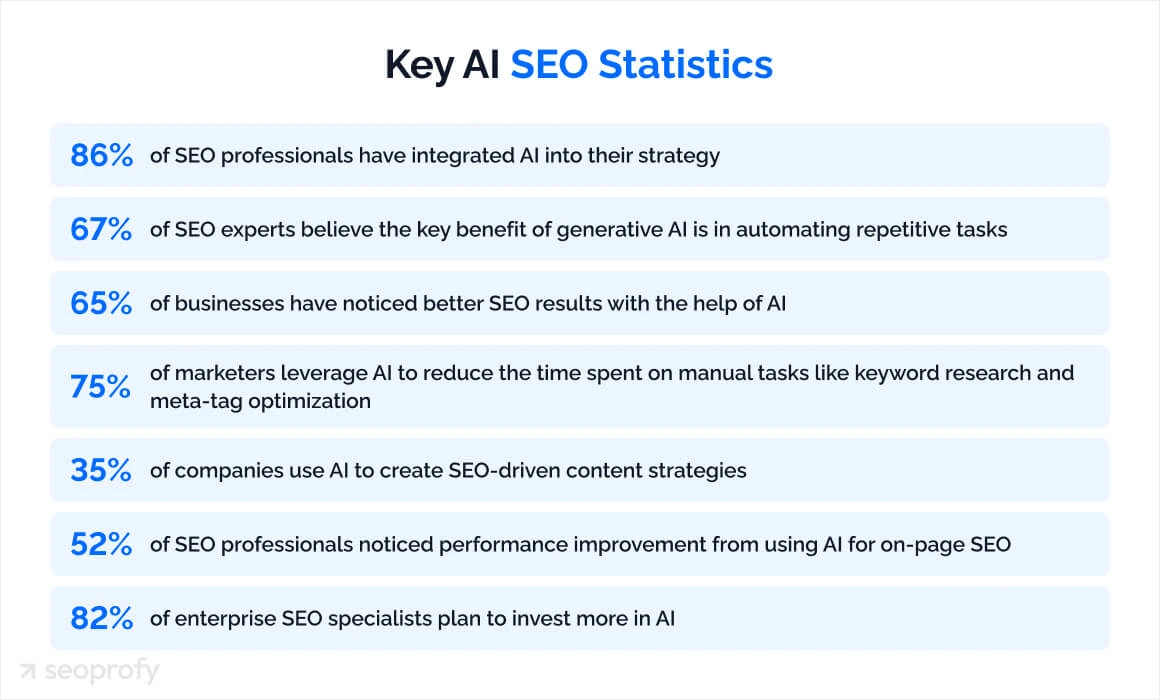 Key AI SEO Statistics

86% of SEO professionals have integrated AI into their strategy

67% of SEO experts believe the key benefit of generative AI is in automating repetitive tasks

65% of businesses have noticed better SEO results with the help of AI

75% of marketers leverage AI to reduce the time spent on manual tasks like keyword research and meta-tag optimization

35% of companies use AI to create SEO-driven content strategies

52% of SEO professionals noticed performance improvement from using AI for on-page SEO

82% of enterprise SEO specialists plan to invest more in AI

seoprofy